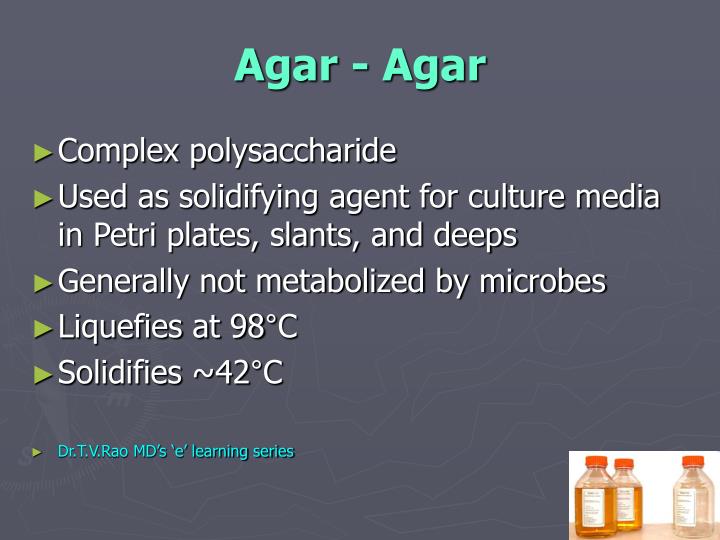 Agar - Agar

► Complex polysaccharide

► Used as solidifying agent for culture media in Petri plates, slants, and deeps

► Generally not metabolized by microbes

► Liquefies at 98°C

► Solidifies ~42°C

► Dr.T.V.Rao MD's 'e' learning series